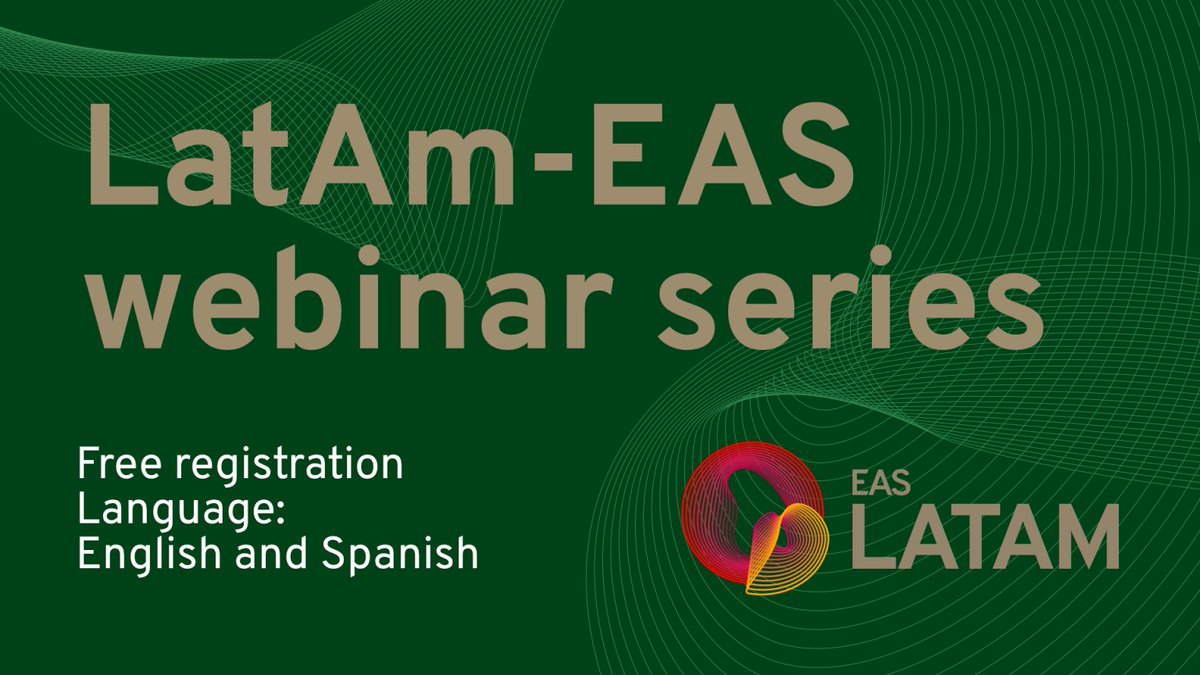 LatAm-EAS webinar series

Free registration
Language:
English and Spanish

EAS
LATAM